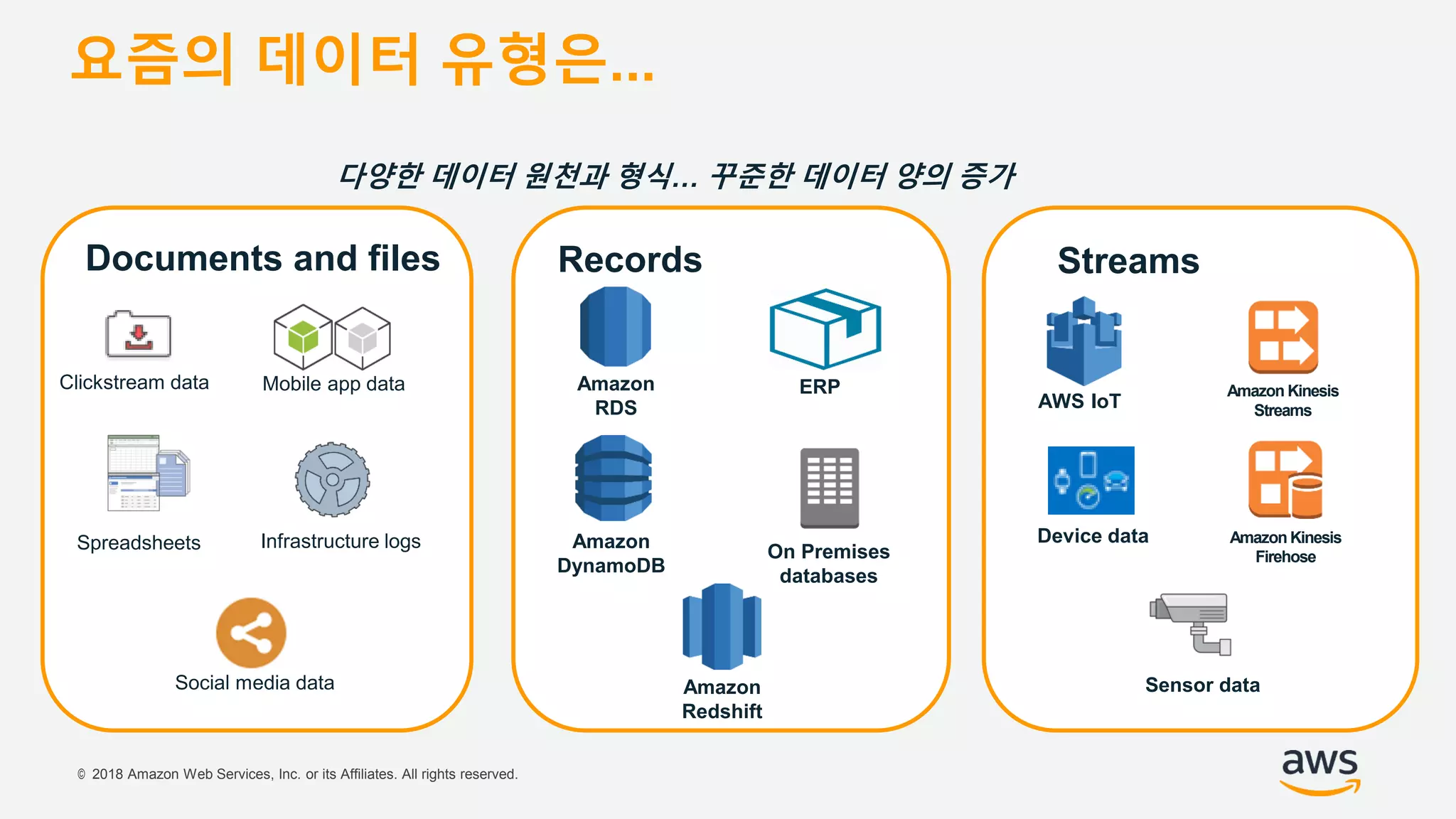 요즘의 데이터 유형은...

다양한 데이터 원천과 형식... 꾸준한 데이터 양의 증가

Documents and files

Clickstream data

Mobile app data

Spreadsheets

Infrastructure logs

Social media data

Records

Amazon RDS

ERP

Amazon DynamoDB

On Premises databases

Amazon Redshift

Streams

AWS IoT

Amazon Kinesis Streams

Device data

Amazon Kinesis Firehose

Sensor data

© 2018 Amazon Web Services, Inc. or its Affiliates. All rights reserved.

aws